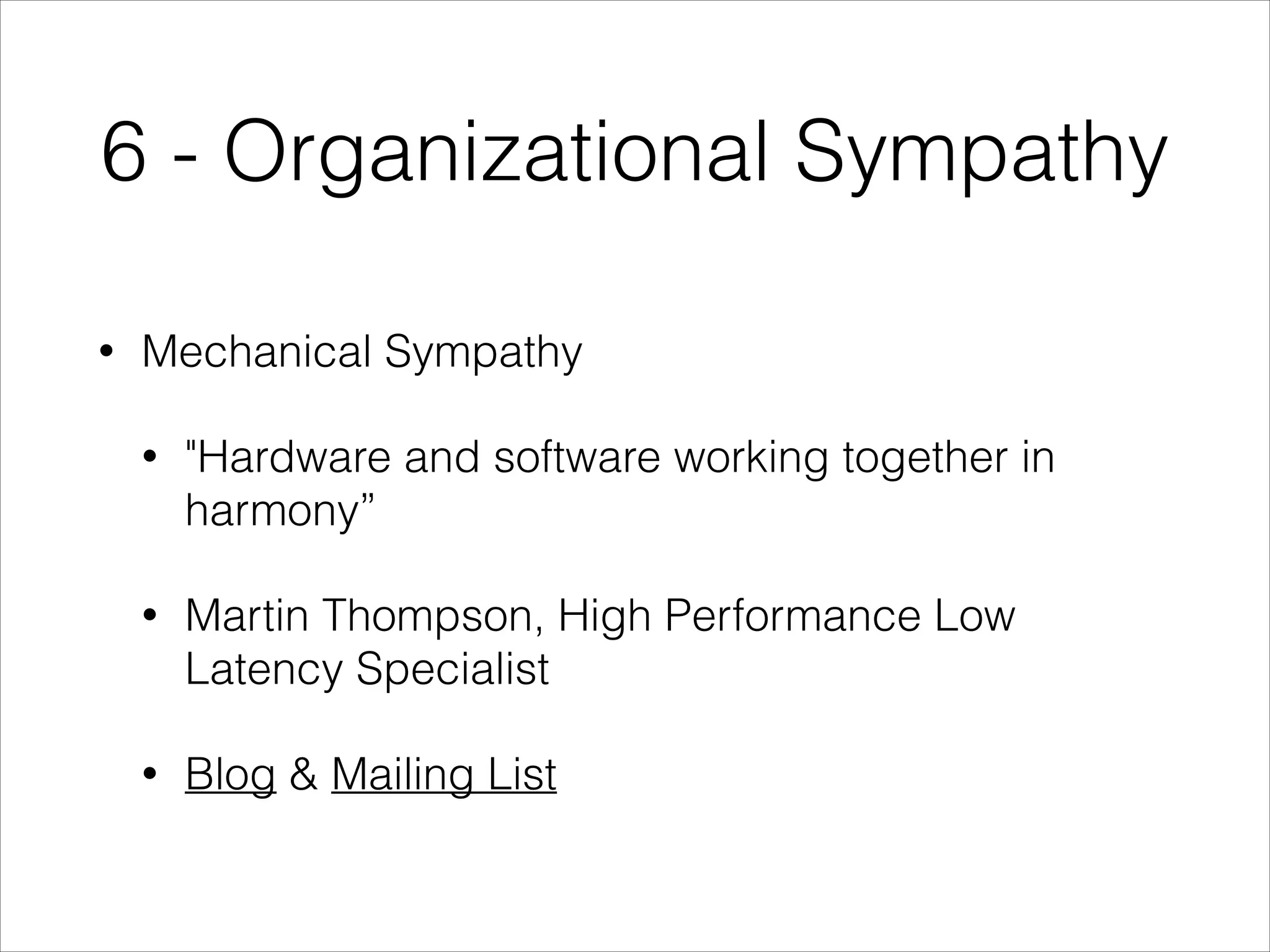 6 - Organizational Sympathy

• Mechanical Sympathy

• "Hardware and software working together in harmony”

• Martin Thompson, High Performance Low Latency Specialist

• Blog & Mailing List